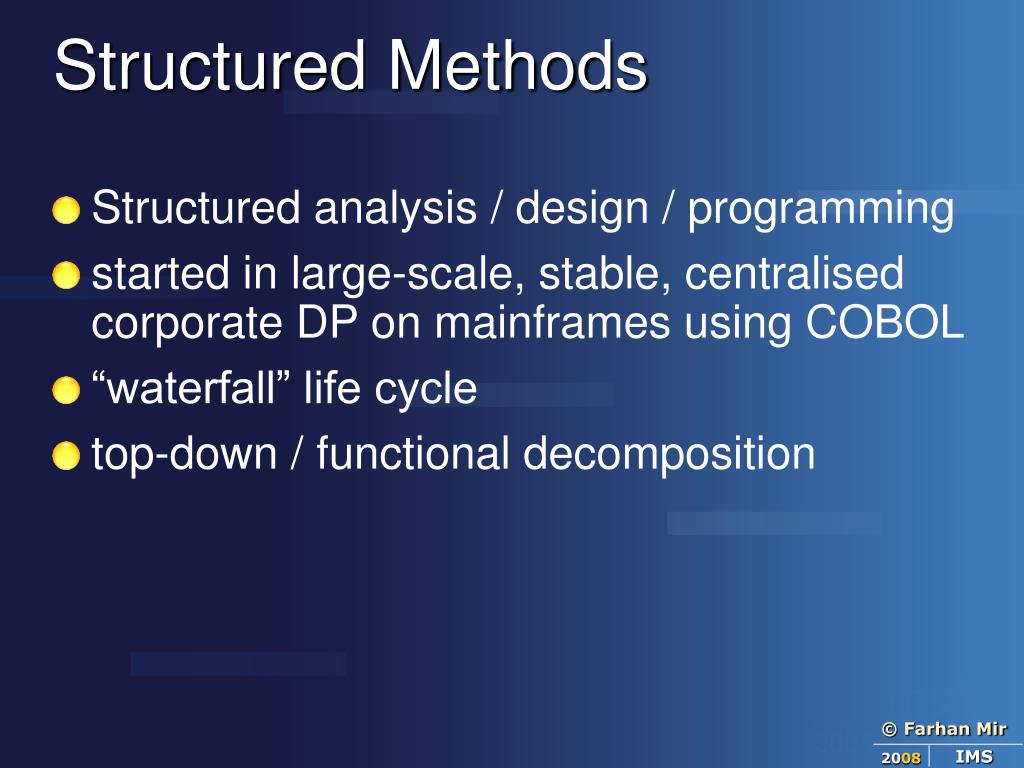 Structured Methods

Structured analysis / design / programming

started in large-scale, stable, centralised corporate DP on mainframes using COBOL

“waterfall” life cycle

top-down / functional decomposition

© Farhan Mir

2008 IMS